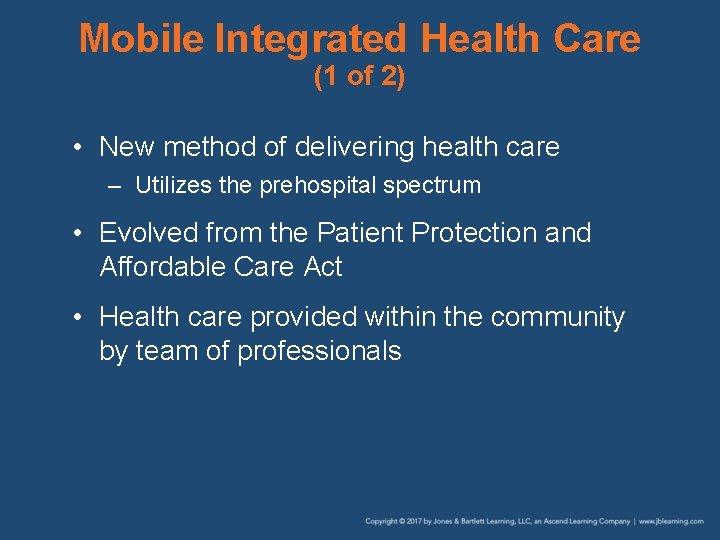 Mobile Integrated Health Care
(1 of 2)

• New method of delivering health care
– Utilizes the prehospital spectrum

• Evolved from the Patient Protection and Affordable Care Act

• Health care provided within the community by team of professionals

Copyright © 2017 by Jones & Bartlett Learning, LLC, an Ascend Learning Company | www.jblearning.com